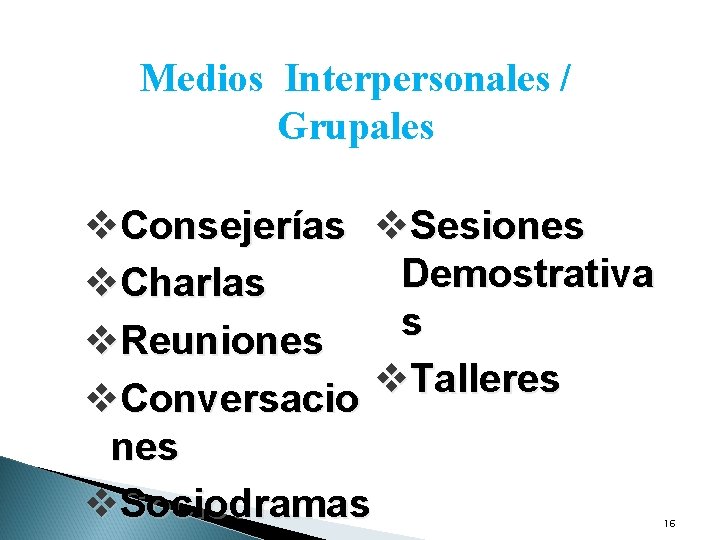 Medios Interpersonales / Grupales

❖Consejerías
❖Charlas
❖Reuniones
❖Conversaciones
❖Sociodramas

❖Sesiones Demostrativas
❖Talleres

16